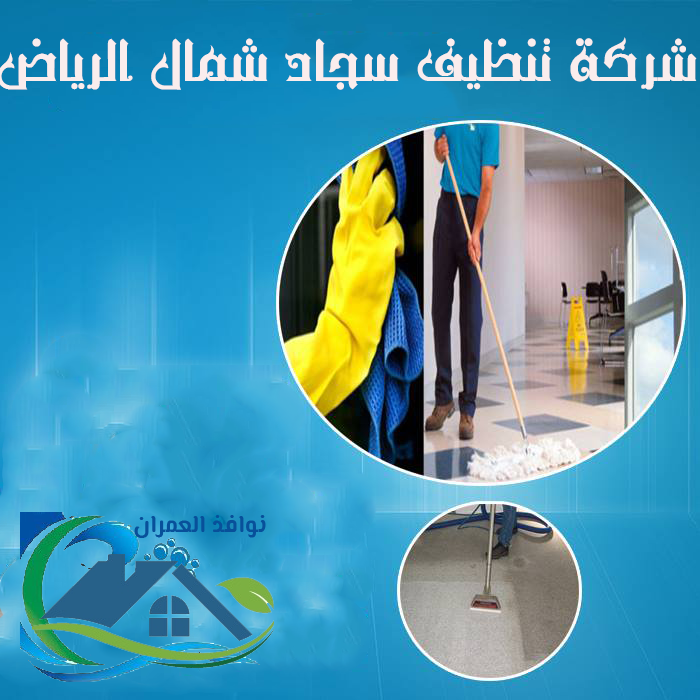 شركة تنظيف سجاد شمال الرياض

نوافذ العمران